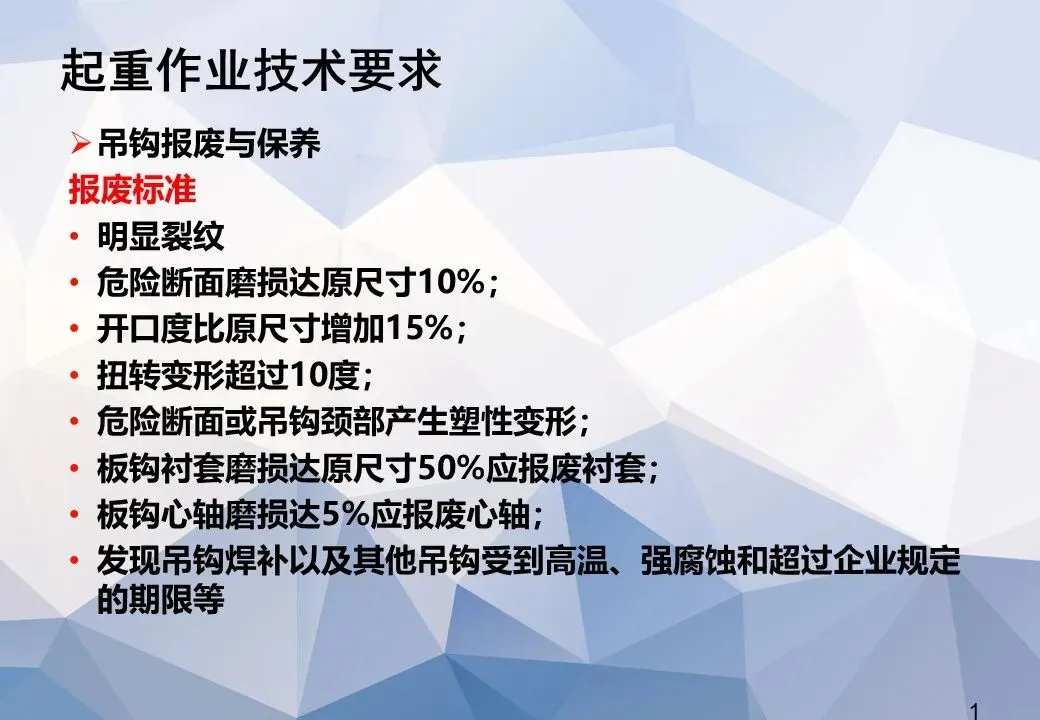 起重作业技术要求

➢ 吊钩报废与保养

报废标准

• 明显裂纹
• 危险断面磨损达原尺寸10%；
• 开口度比原尺寸增加15%；
• 扭转变形超过10度；
• 危险断面或吊钩颈部产生塑性变形；
• 板钩衬套磨损达原尺寸50%应报废衬套；
• 板钩心轴磨损达5%应报废心轴；
• 发现吊钩焊补以及其他吊钩受到高温、强腐蚀和超过企业规定的期限等

1